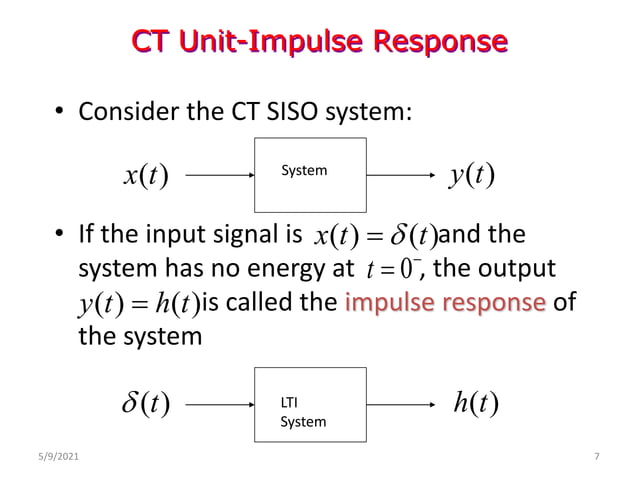 CT Unit-Impulse Response

• Consider the CT SISO system:

$x(t)$ System $y(t)$

• If the input signal is $x(t) = \delta(t)$ and the system has no energy at $t = 0^-$, the output $y(t) = h(t)$ is called the impulse response of the system

$\delta(t)$ LTI System $h(t)$

5/9/2021

7